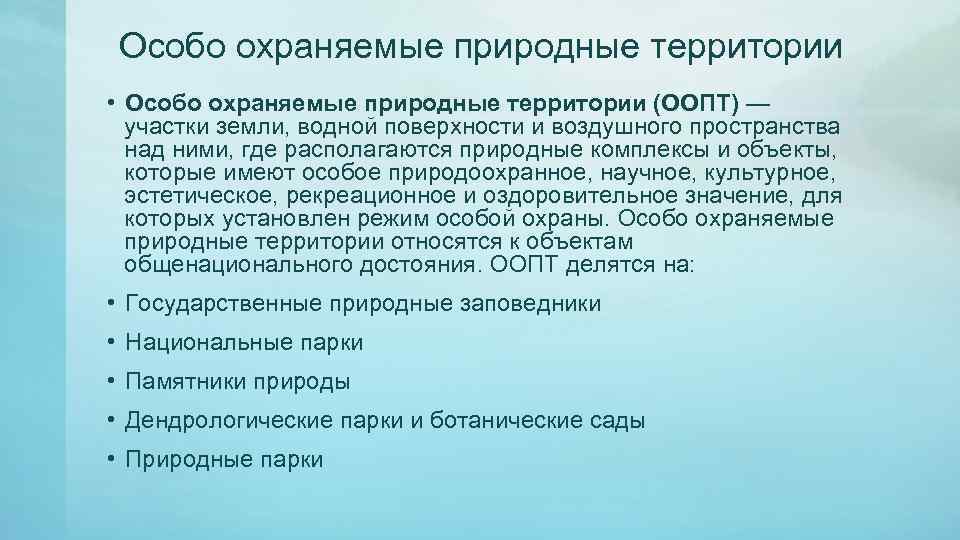 Особо охраняемые природные территории

• Особо охраняемые природные территории (ООПТ) — участки земли, водной поверхности и воздушного пространства над ними, где располагаются природные комплексы и объекты, которые имеют особое природоохранное, научное, культурное, эстетическое, рекреационное и оздоровительное значение, для которых установлен режим особой охраны. Особо охраняемые природные территории относятся к объектам общенационального достояния. ООПТ делятся на:

• Государственные природные заповедники

• Национальные парки

• Памятники природы

• Дендрологические парки и ботанические сады

• Природные парки